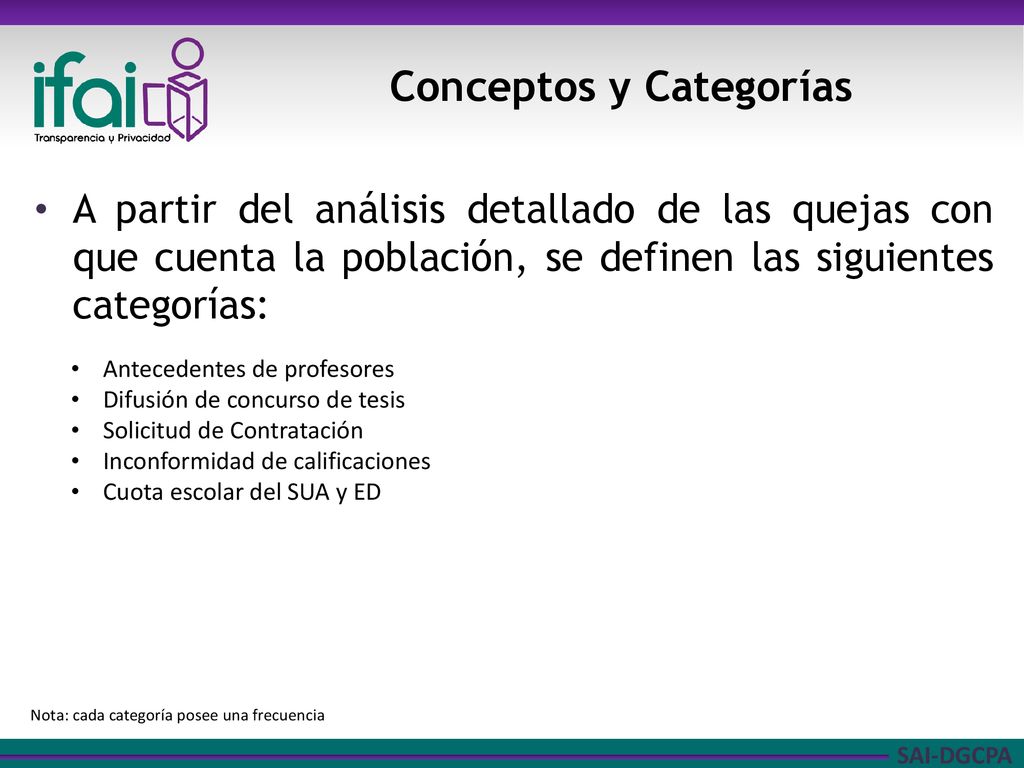 ifai
Transparencia y Privacidad

Conceptos y Categorías

• A partir del análisis detallado de las quejas con que cuenta la población, se definen las siguientes categorías:

• Antecedentes de profesores
• Difusión de concurso de tesis
• Solicitud de Contratación
• Inconformidad de calificaciones
• Cuota escolar del SUA y ED

Nota: cada categoría posee una frecuencia

SAI-DGCPA